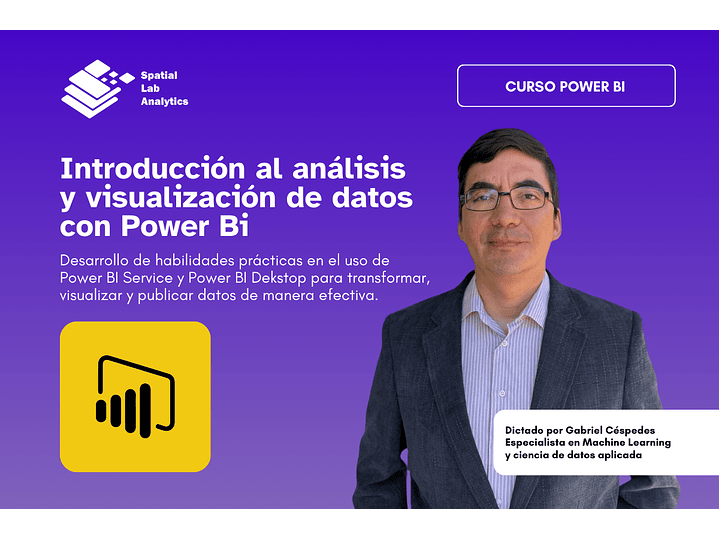 Spatial
Lab
Analytics

CURSO POWER BI

Introducción al análisis y visualización de datos con Power Bi

Desarrollo de habilidades prácticas en el uso de Power BI Service y Power BI Dekstop para transformar, visualizar y publicar datos de manera efectiva.

Dictado por Gabriel Céspedes
Especialista en Machine Learning y ciencia de datos aplicada